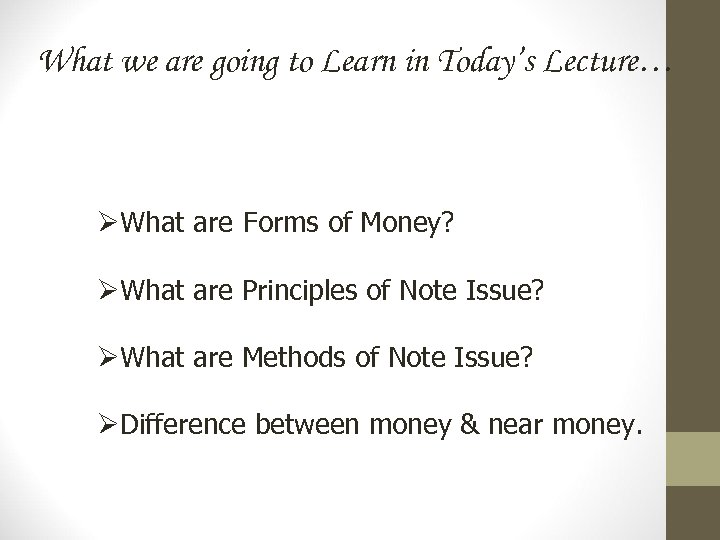 What we are going to Learn in Today's Lecture…

➢What are Forms of Money?

➢What are Principles of Note Issue?

➢What are Methods of Note Issue?

➢Difference between money & near money.